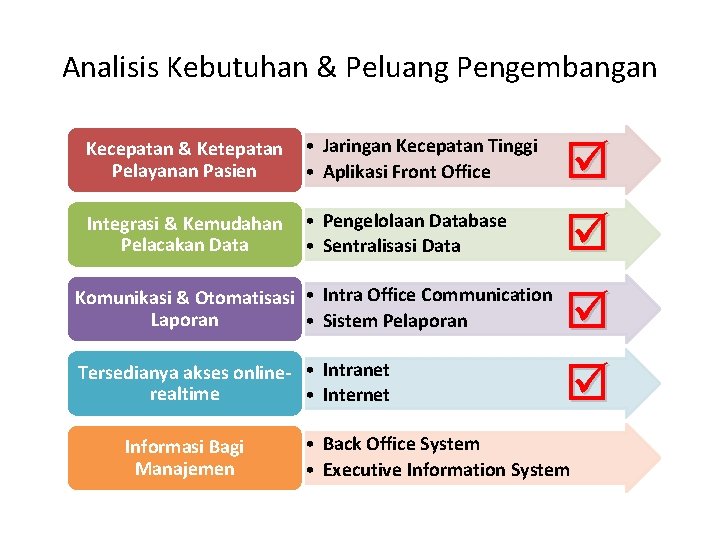 Analisis Kebutuhan & Peluang Pengembangan

Kecepatan & Ketepatan Pelayanan Pasien

• Jaringan Kecepatan Tinggi
• Aplikasi Front Office
☑

Integrasi & Kemudahan Pelacakan Data

• Pengelolaan Database
• Sentralisasi Data
☑

Komunikasi & Otomatisasi Laporan

• Intra Office Communication
• Sistem Pelaporan
☑

Tersedianya akses online-realtime

• Intranet
• Internet
☑

Informasi Bagi Manajemen

• Back Office System
• Executive Information System